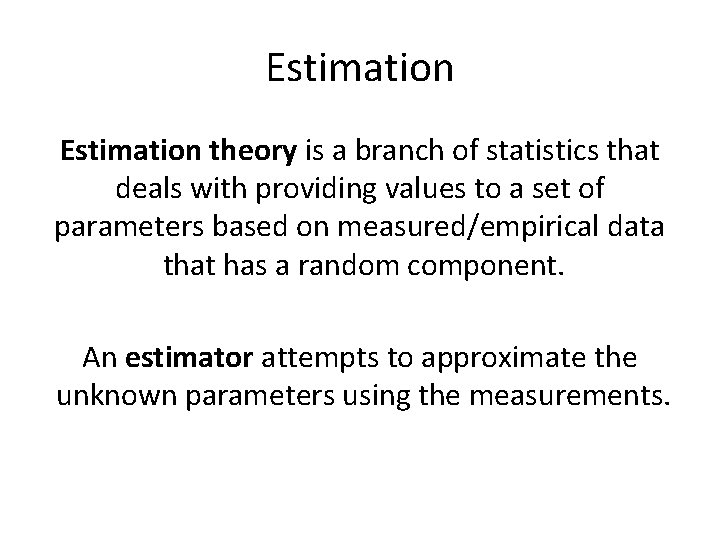 Estimation

Estimation theory is a branch of statistics that deals with providing values to a set of parameters based on measured/empirical data that has a random component.

An estimator attempts to approximate the unknown parameters using the measurements.